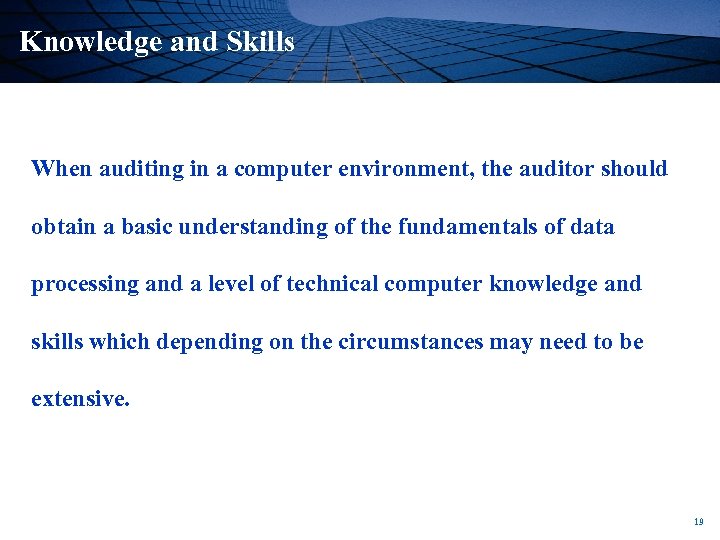 Knowledge and Skills

When auditing in a computer environment, the auditor should obtain a basic understanding of the fundamentals of data processing and a level of technical computer knowledge and skills which depending on the circumstances may need to be extensive.

19